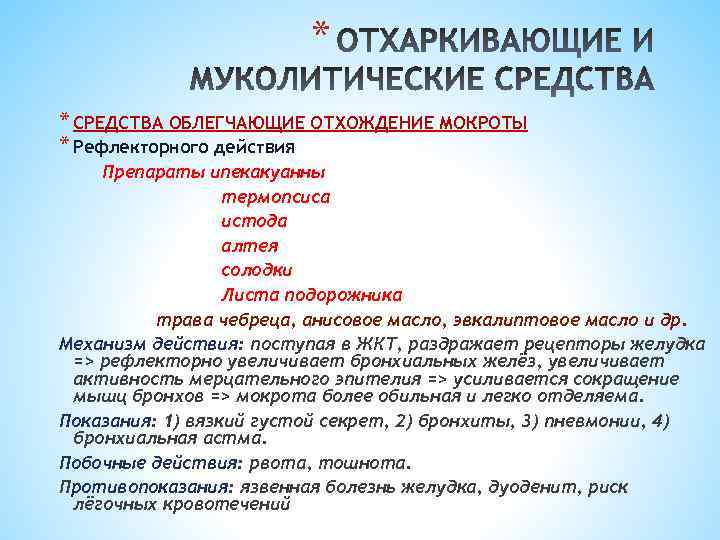 * ОТХАРКИВАЮЩИЕ И МУКОЛИТИЧЕСКИЕ СРЕДСТВА

* СРЕДСТВА ОБЛЕГЧАЮЩИЕ ОТХОЖДЕНИЕ МОКРОТЫ
* Рефлекторного действия
Препараты ипекакуанны
термопсиса
истода
алтея
солодки
Листа подорожника
трава чебреца, анисовое масло, эвкалиптовое масло и др.

Механизм действия: поступая в ЖКТ, раздражает рецепторы желудка => рефлекторно увеличивает бронхиальных желёз, увеличивает активность мерцательного эпителия => усиливается сокращение мышц бронхов => мокрота более обильная и легко отделяема.

Показания: 1) вязкий густой секрет, 2) бронхиты, 3) пневмонии, 4) бронхиальная астма.

Побочные действия: рвота, тошнота.

Противопоказания: язвенная болезнь желудка, дуоденит, риск лёгочных кровотечений